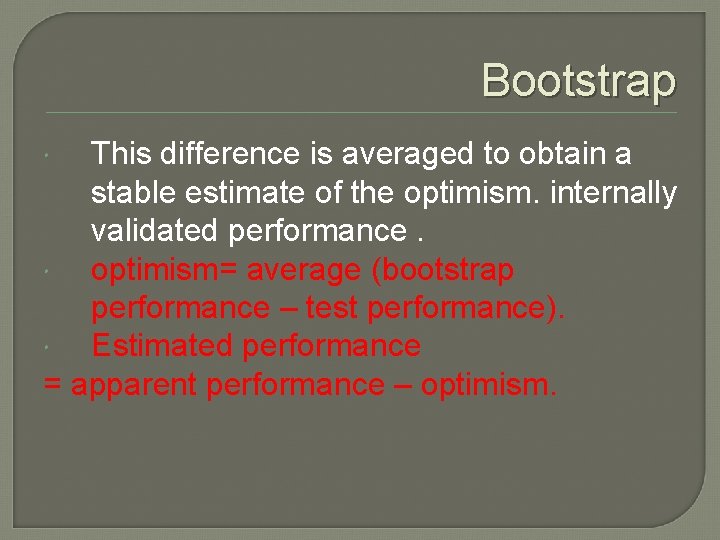 Bootstrap

This difference is averaged to obtain a stable estimate of the optimism. internally validated performance .

optimism= average (bootstrap performance – test performance).

Estimated performance
= apparent performance – optimism.